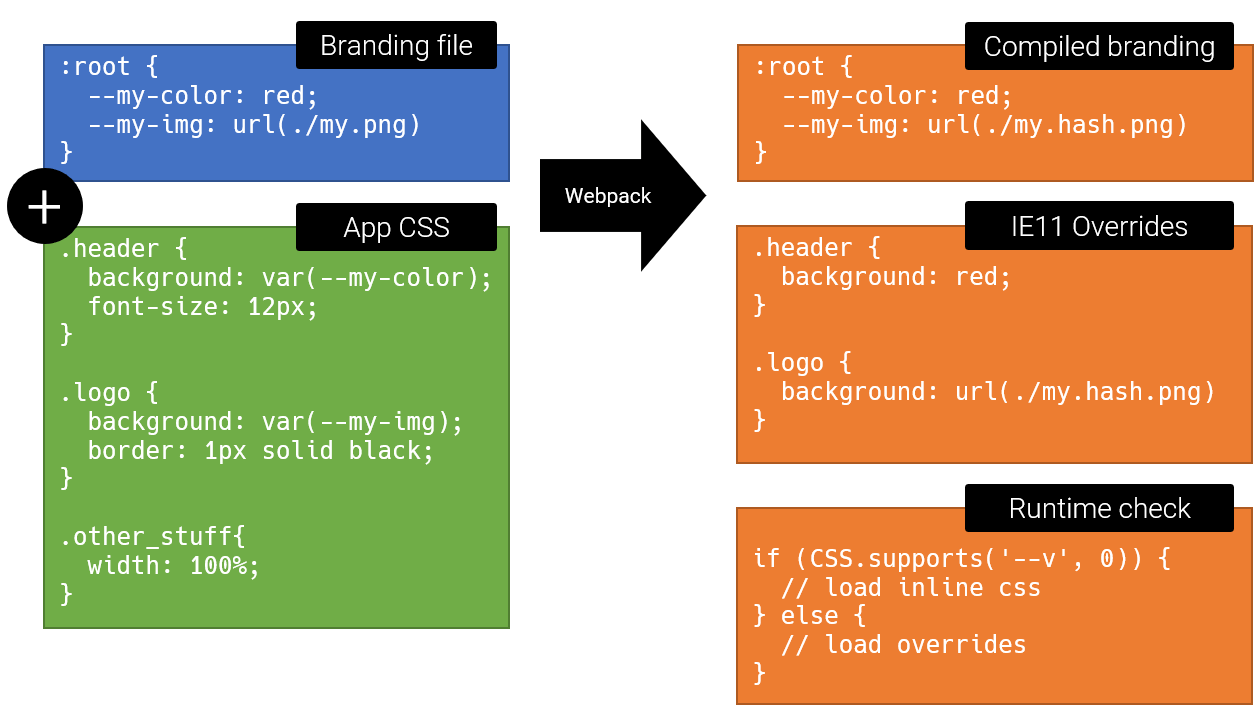 Branding file

:root {
  --my-color: red;
  --my-img: url(./my.png)
}

+

App CSS

.header {
  background: var(--my-color);
  font-size: 12px;
}

.logo {
  background: var(--my-img);
  border: 1px solid black;
}

.other_stuff{
  width: 100%;
}

Webpack

Compiled branding

:root {
  --my-color: red;
  --my-img: url(./my.hash.png)
}

IE11 Overrides

.header {
  background: red;
}

.logo {
  background: url(./my.hash.png)
}

Runtime check

if (CSS.supports('--v', 0)) {
  // load inline css
} else {
  // load overrides
}